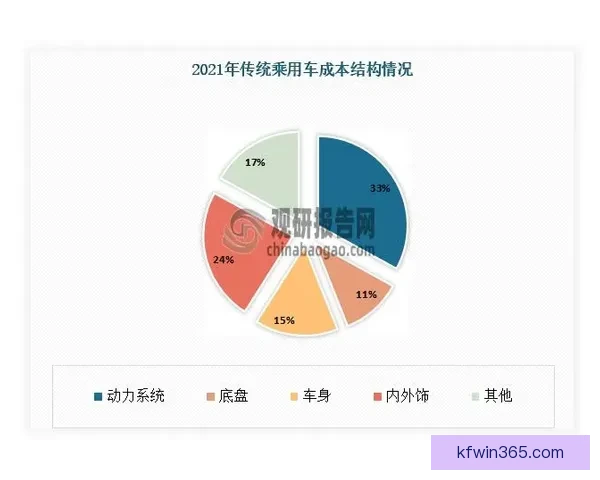 2021年传统乘用车成本结构情况

17%

33%

24%

11%

15%

观研报告网
chinabaogao.com

动力系统 底盘 车身 内外饰 其他

kfwin365.com